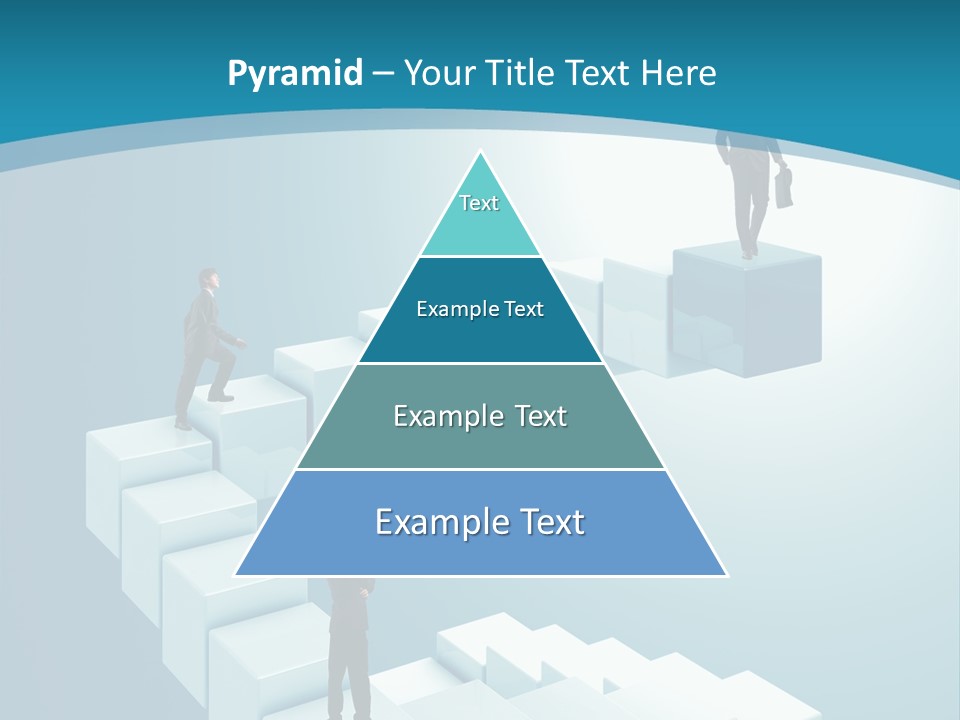 Pyramid – Your Title Text Here

Text

Example Text

Example Text

Example Text